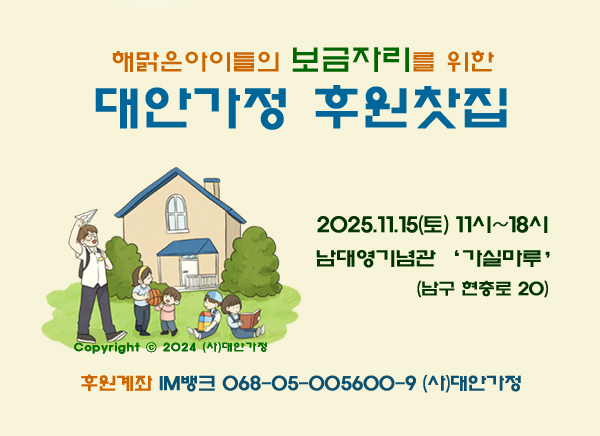 해맑은아이들의 보금자리를 위한

대안가정 후원찻집

2025.11.15(토) 11시~18시

남대영기념관 '가실마루'

(남구 현충로 20)

Copyright © 2024 (사)대안가정

후원계좌 IM뱅크 068-05-005600-9 (사)대안가정